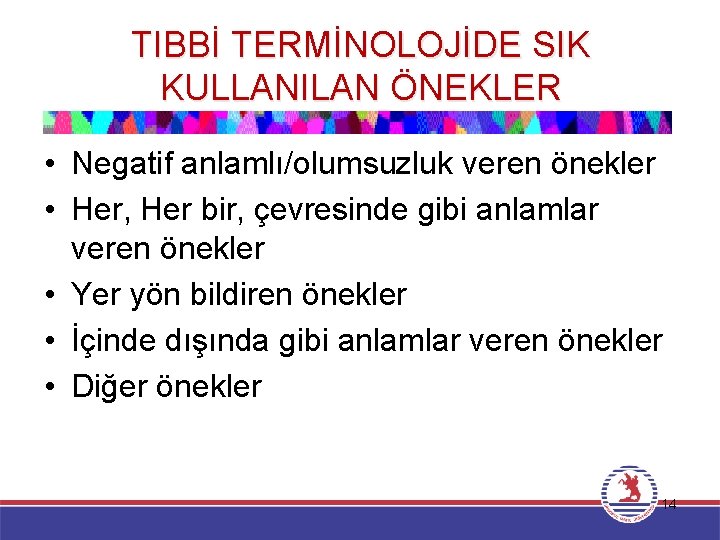 TIBBİ TERMİNOLOJİDE SIK KULLANILAN ÖNEKLER

• Negatif anlamlı/olumsuzluk veren önekler
• Her, Her bir, çevresinde gibi anlamlar veren önekler
• Yer yön bildiren önekler
• İçinde dışında gibi anlamlar veren önekler
• Diğer önekler

14